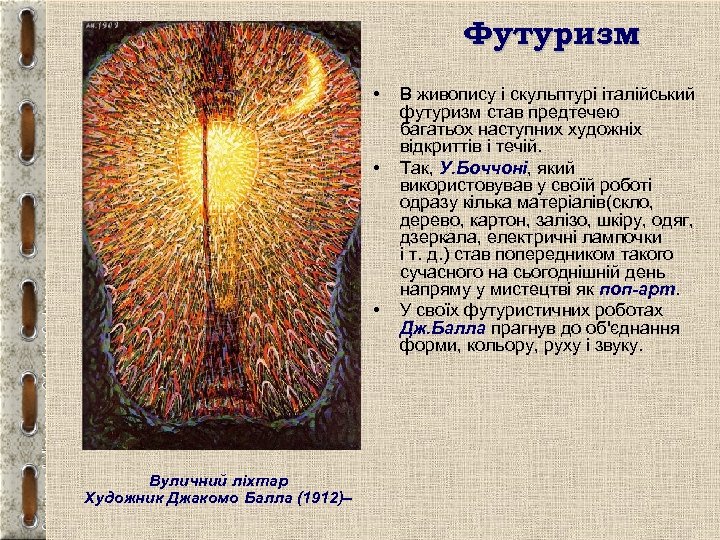 Футуризм

• В живопису і скульптурі італійський футуризм став предтечею багатьох наступних художніх відкриттів і течій.
• Так, У.Боччоні, який використовував у своїй роботі одразу кілька матеріалів(скло, дерево, картон, залізо, шкіру, одяг, дзеркала, електричні лампочки і т. д.) став попередником такого сучасного на сьогоднішній день напряму у мистецтві як поп-арт.
• У своїх футуристичних роботах Дж.Балла прагнув до об'єднання форми, кольору, руху і звуку.

Вуличний ліхтар
Художник Джакомо Балла (1912)–